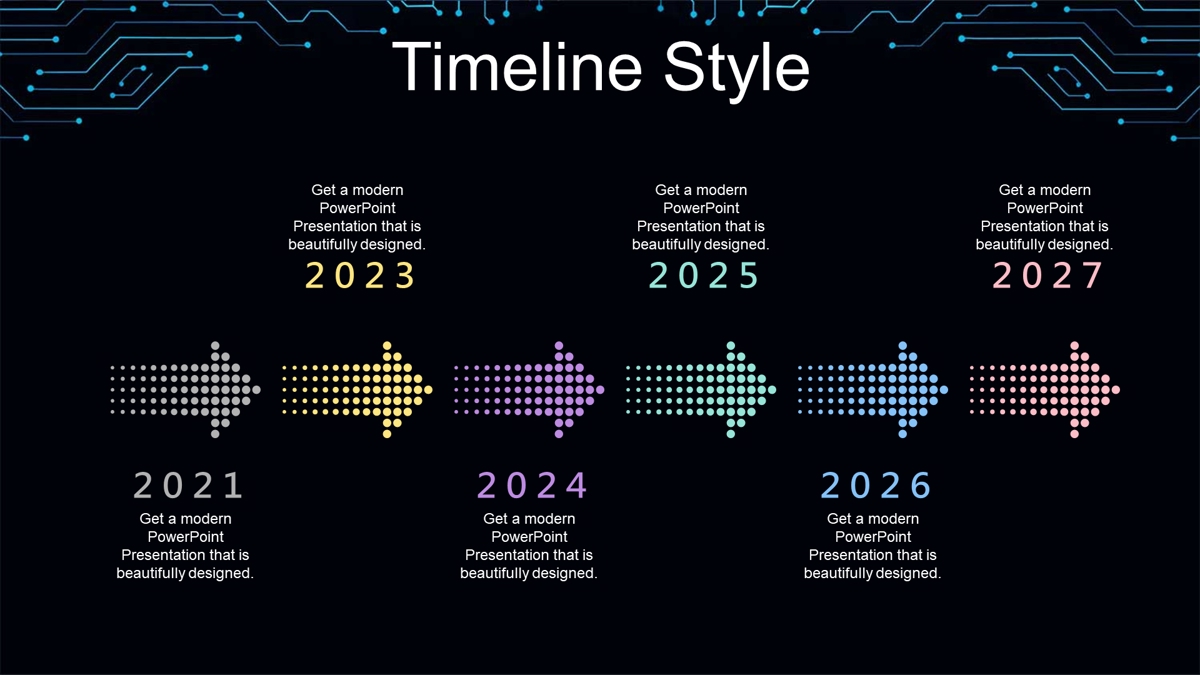 Timeline Style

Get a modern PowerPoint Presentation that is beautifully designed.

2023

Get a modern PowerPoint Presentation that is beautifully designed.

2025

Get a modern PowerPoint Presentation that is beautifully designed.

2027

2021

Get a modern PowerPoint Presentation that is beautifully designed.

2024

Get a modern PowerPoint Presentation that is beautifully designed.

2026

Get a modern PowerPoint Presentation that is beautifully designed.